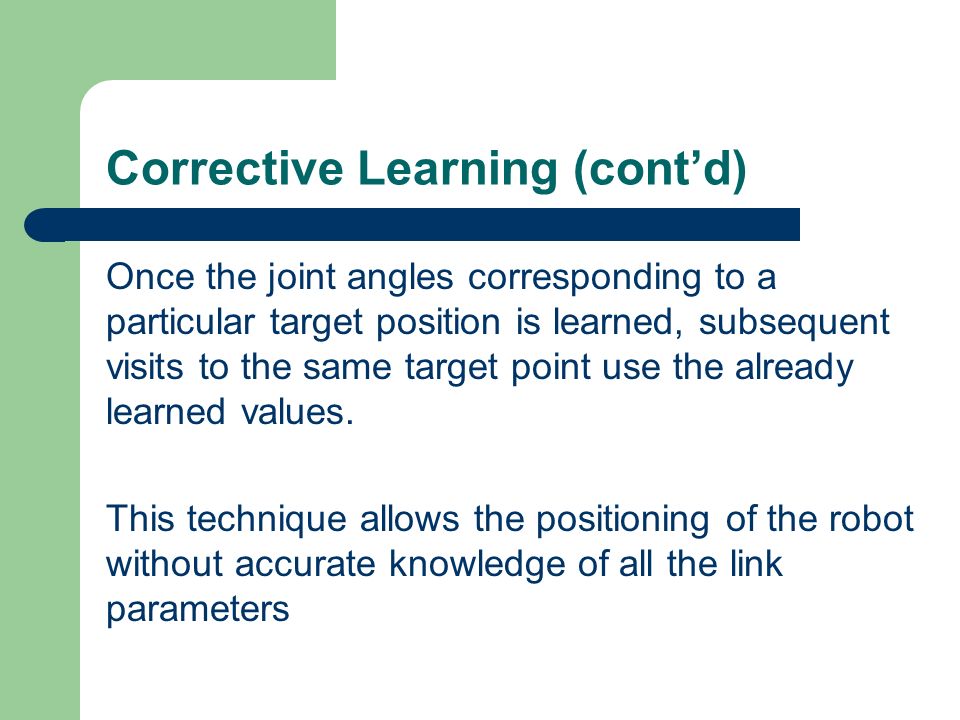 Corrective Learning (cont’d)

Once the joint angles corresponding to a particular target position is learned, subsequent visits to the same target point use the already learned values.

This technique allows the positioning of the robot without accurate knowledge of all the link parameters